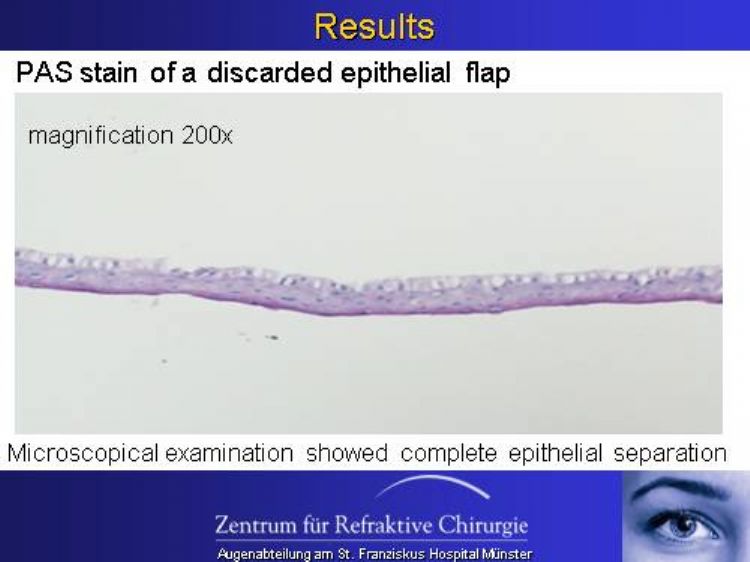 Results

PAS stain of a discarded epithelial flap

magnification 200x

Microscopical examination showed complete epithelial separation

Zentrum für Refraktive Chirurgie

Augenabteilung am St. Franziskus Hospital Münster